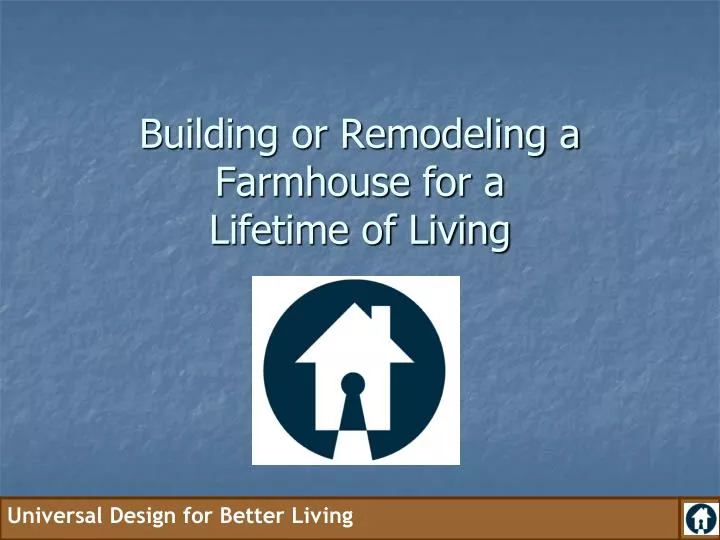 Building or Remodeling a Farmhouse for a Lifetime of Living

Universal Design for Better Living